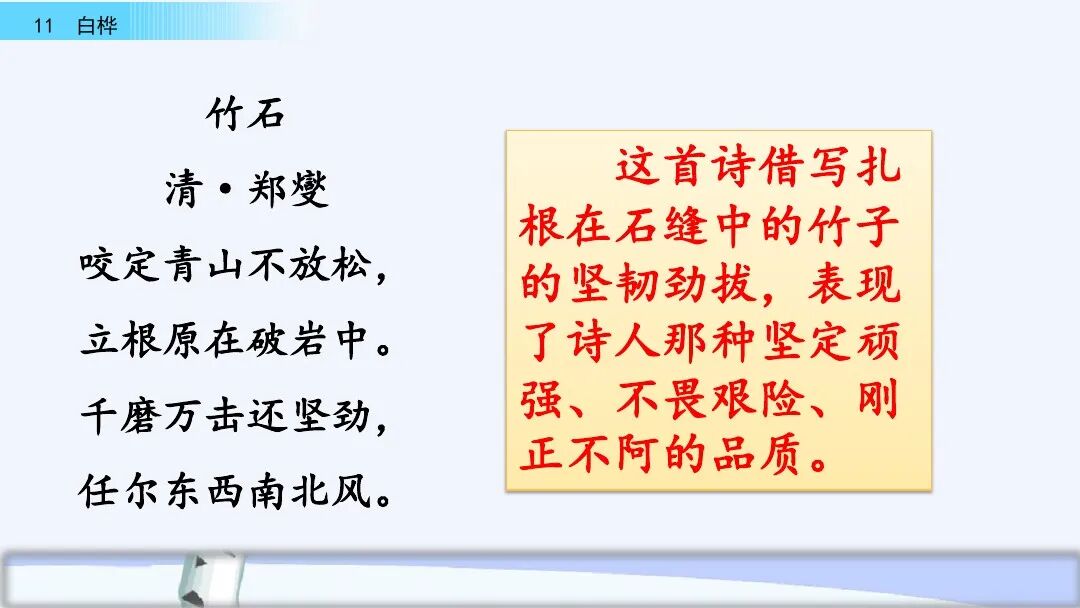 11 白桦

竹石

清·郑燮

咬定青山不放松，

立根原在破岩中。

千磨万击还坚劲，

任尔东西南北风。

这首诗借写扎根在石缝中的竹子的坚韧劲拔，表现了诗人那种坚定顽强、不畏艰险、刚正不阿的品质。